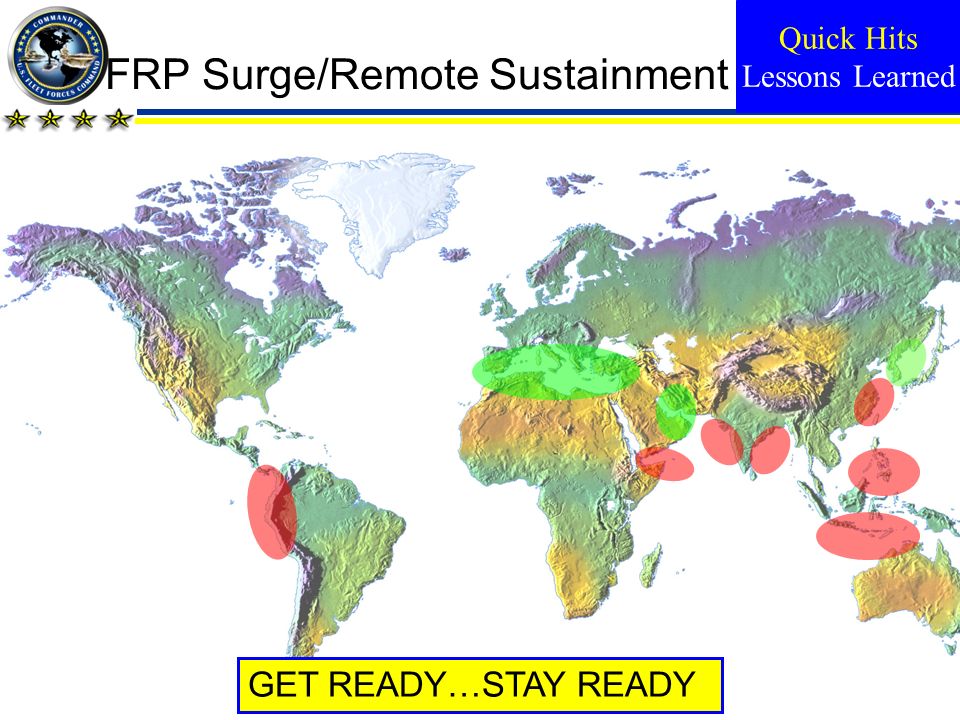 COMMANDER
U.S. FLEET FORCES COMMAND

FRP Surge/Remote Sustainment

Quick Hits
Lessons Learned

GET READY…STAY READY